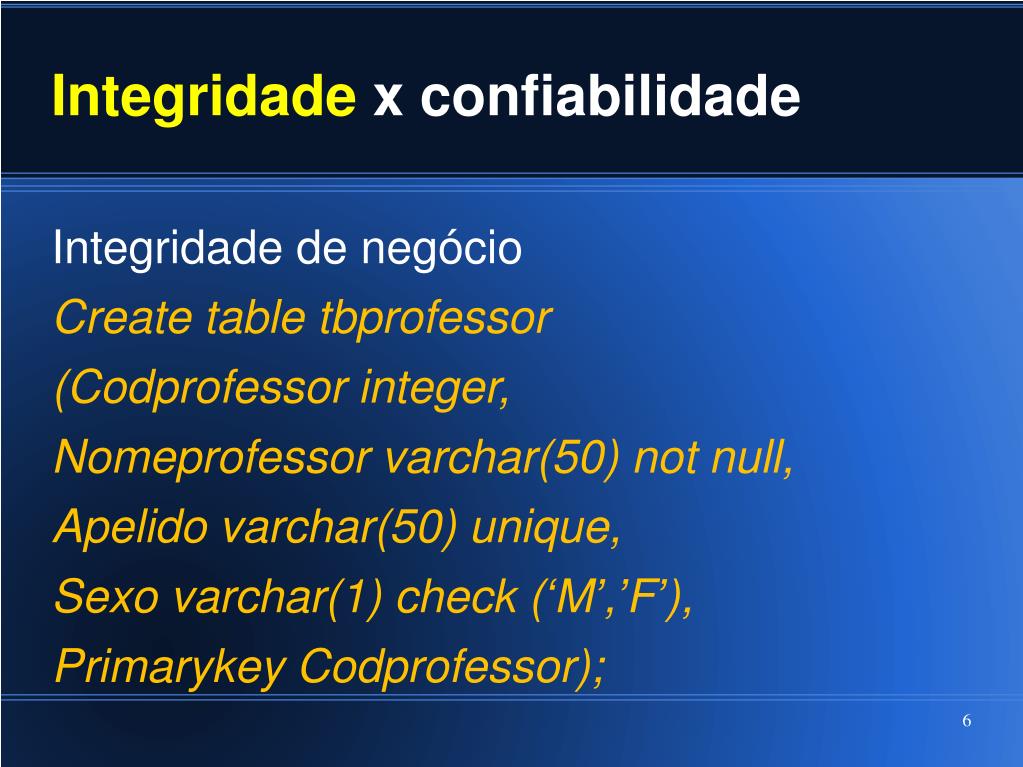 Integridade x confiabilidade

Integridade de negócio
Create table tbprofessor
(Codprofessor integer,
Nomeprofessor varchar(50) not null,
Apelido varchar(50) unique,
Sexo varchar(1) check (‘M’,’F’),
Primarykey Codprofessor);

6